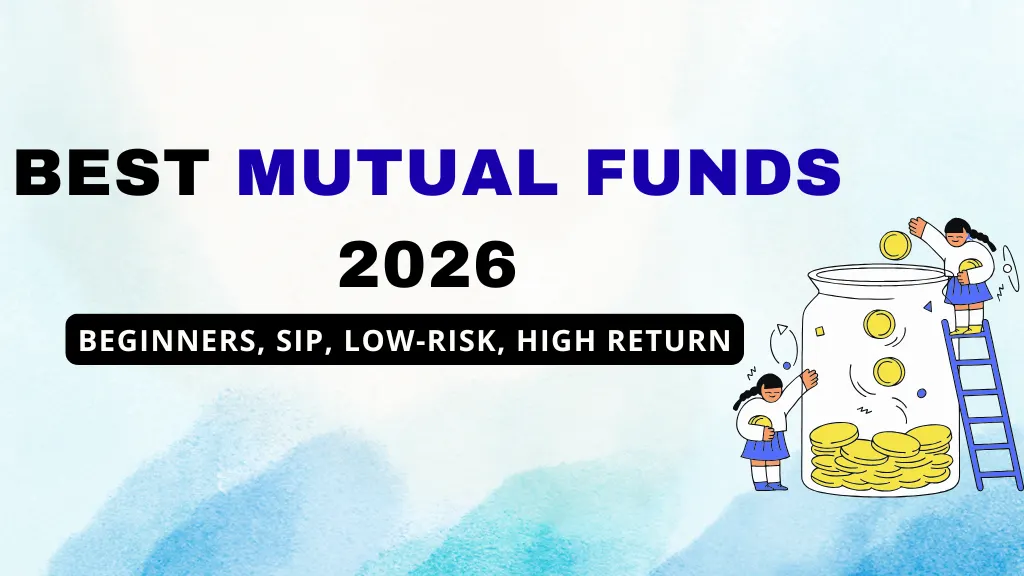 BEST MUTUAL FUNDS 2026

BEGINNERS, SIP, LOW-RISK, HIGH RETURN